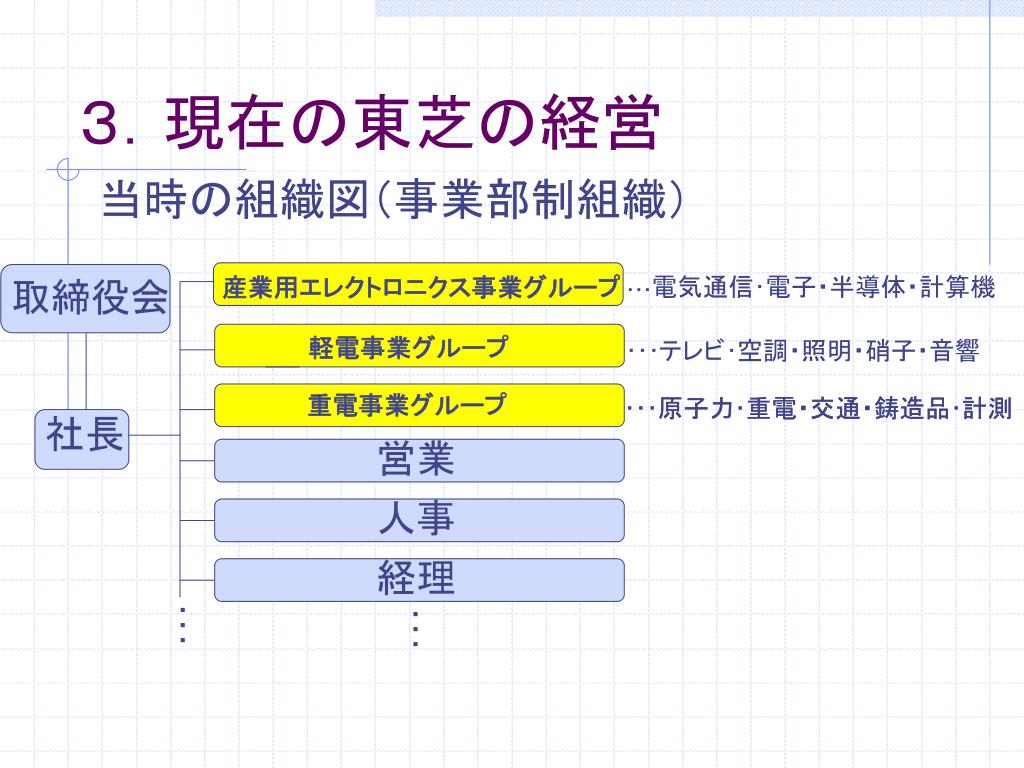 ３．現在の東芝の経営

当時の組織図（事業部制組織）

取締役会

社長

産業用エレクトロニクス事業グループ …電気通信･電子･半導体･計算機

軽電事業グループ …テレビ･空調･照明･硝子･音響

重電事業グループ …原子力･重電･交通･鋳造品･計測

営業

人事

経理

⋮

⋮